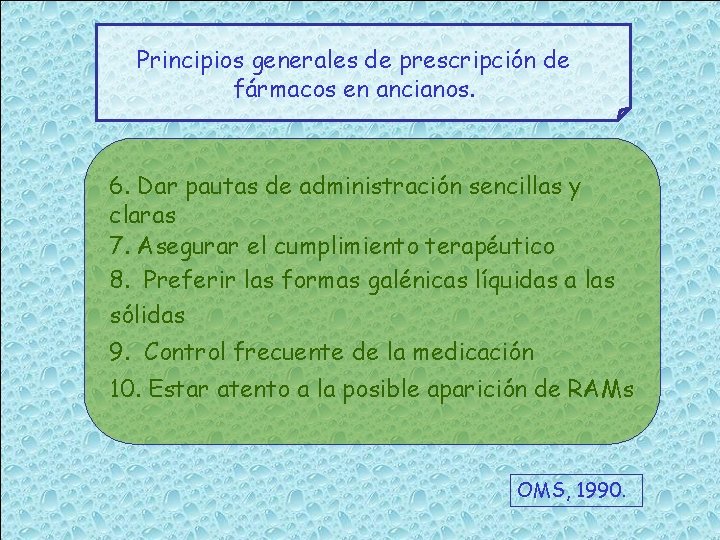 Principios generales de prescripción de fármacos en ancianos.

6. Dar pautas de administración sencillas y claras
7. Asegurar el cumplimiento terapéutico
8. Preferir las formas galénicas líquidas a las sólidas
9. Control frecuente de la medicación
10. Estar atento a la posible aparición de RAMs

OMS, 1990.